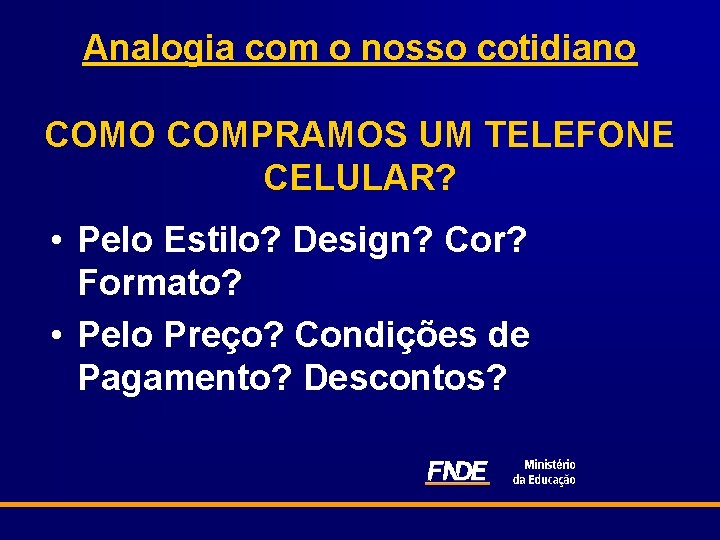 Analogia com o nosso cotidiano

COMO COMPRAMOS UM TELEFONE CELULAR?

• Pelo Estilo? Design? Cor? Formato?

• Pelo Preço? Condições de Pagamento? Descontos?

FNDE Ministério da Educação